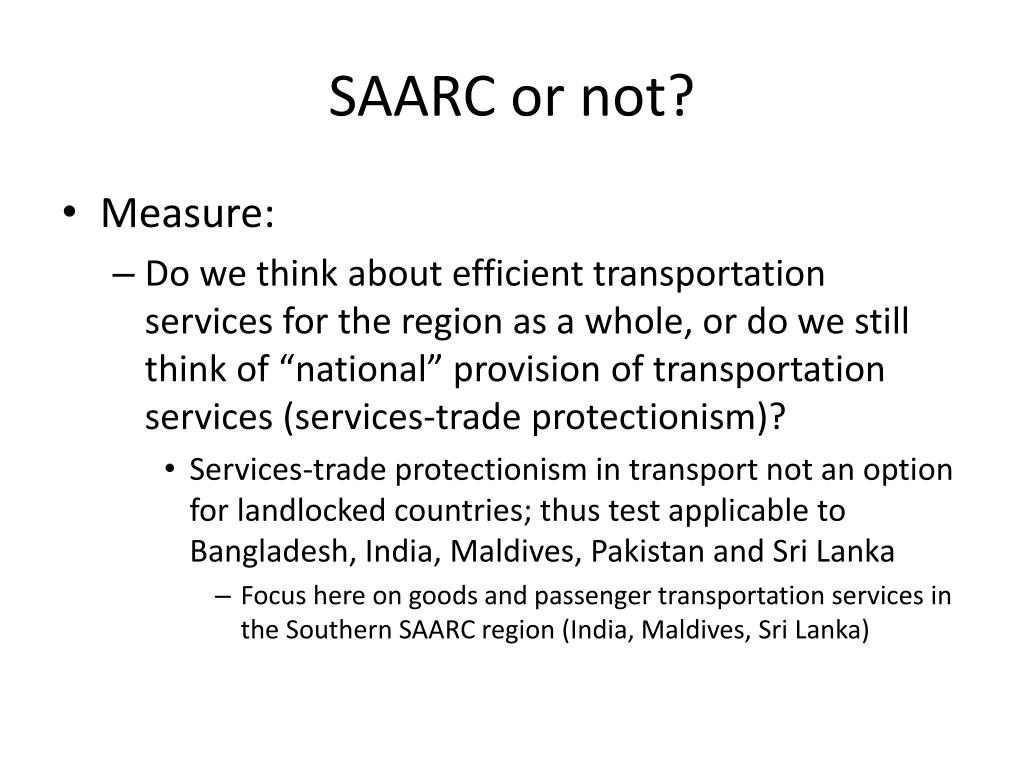 SAARC or not?

• Measure:

– Do we think about efficient transportation services for the region as a whole, or do we still think of “national” provision of transportation services (services-trade protectionism)?

• Services-trade protectionism in transport not an option for landlocked countries; thus test applicable to Bangladesh, India, Maldives, Pakistan and Sri Lanka

– Focus here on goods and passenger transportation services in the Southern SAARC region (India, Maldives, Sri Lanka)